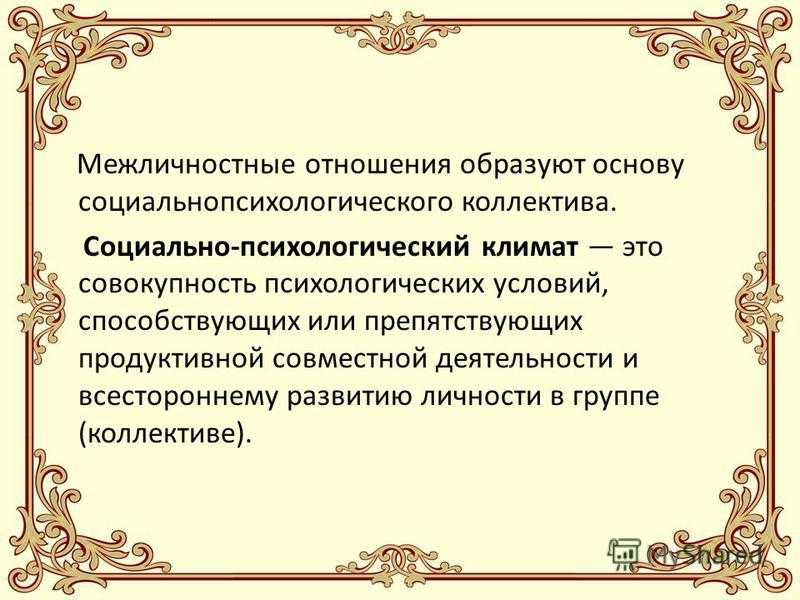 Межличностные отношения образуют основу социальнопсихологического коллектива.

Социально-психологический климат — это совокупность психологических условий, способствующих или препятствующих продуктивной совместной деятельности и всестороннему развитию личности в группе (коллективе).

MyShared